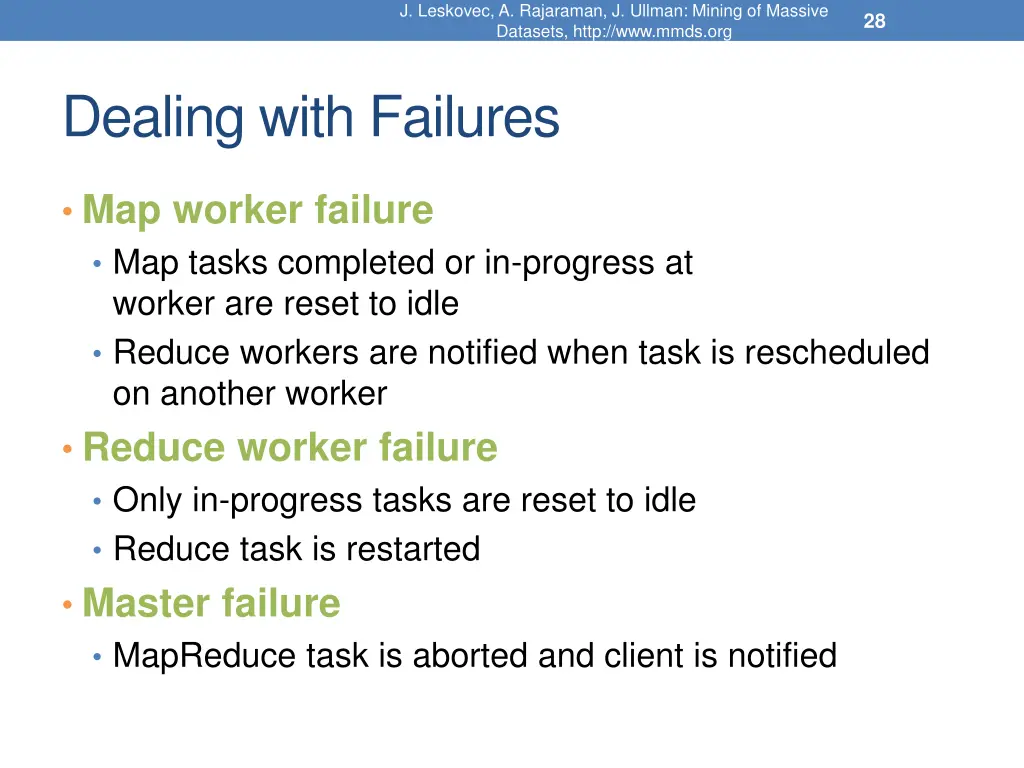 J. Leskovec, A. Rajaraman, J. Ullman: Mining of Massive Datasets, http://www.mmds.org

28

Dealing with Failures

• Map worker failure
  • Map tasks completed or in-progress at worker are reset to idle
  • Reduce workers are notified when task is rescheduled on another worker
• Reduce worker failure
  • Only in-progress tasks are reset to idle
  • Reduce task is restarted
• Master failure
  • MapReduce task is aborted and client is notified